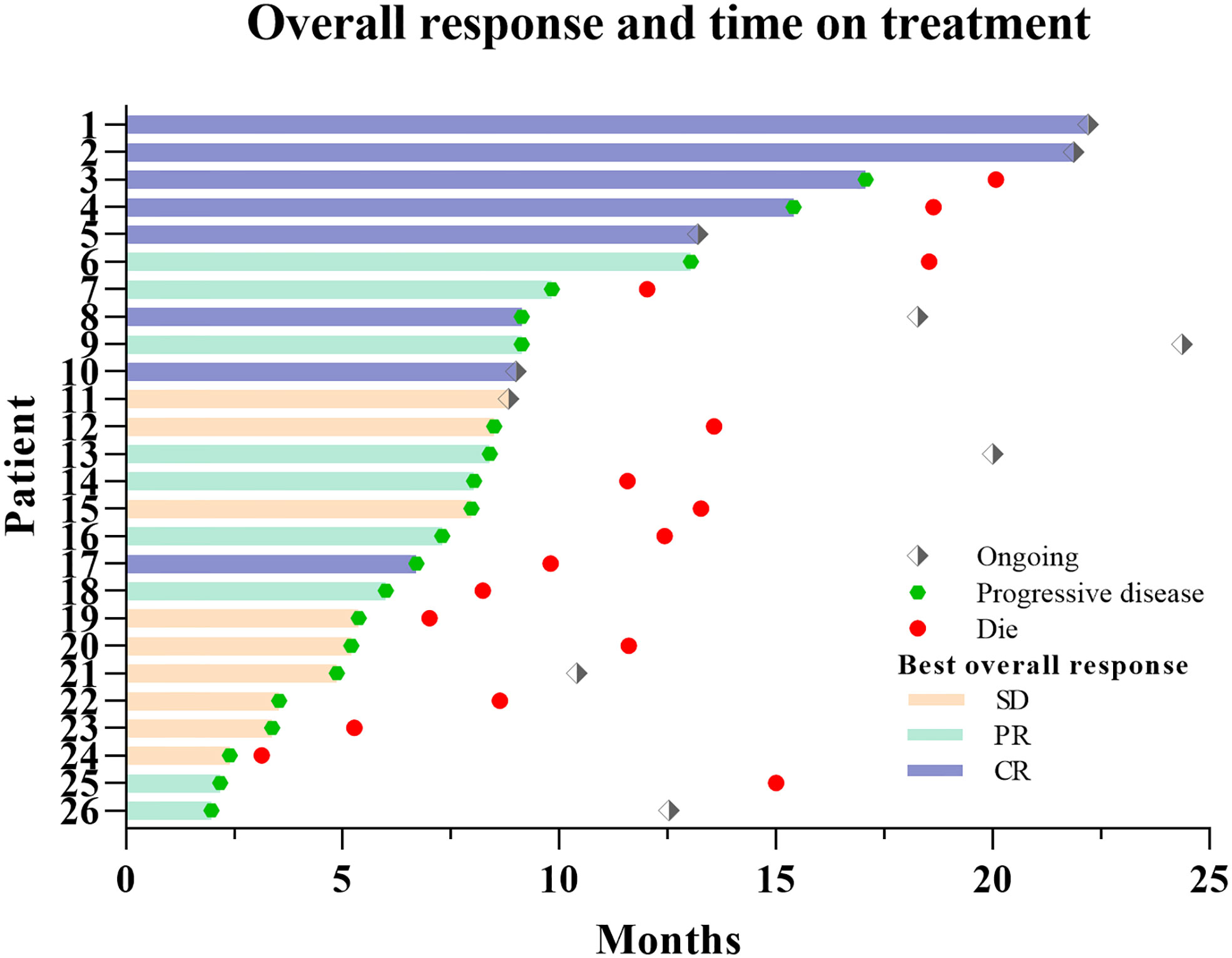 Overall response and time on treatment

Patient

1
2
3
4
5
6
7
8
9
10
11
12
13
14
15
16
17
18
19
20
21
22
23
24
25
26

Ongoing
Progressive disease
Die
Best overall response
SD
PR
CR

0
5
10
15
20
25

Months